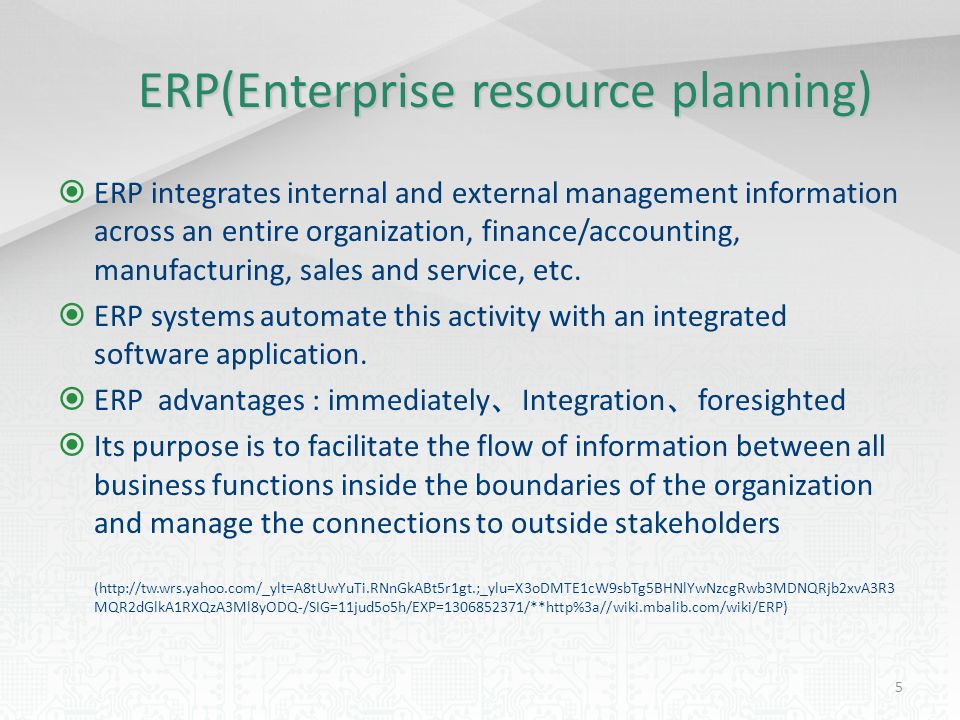 ERP(Enterprise resource planning)

ERP integrates internal and external management information across an entire organization, finance/accounting, manufacturing, sales and service, etc.

ERP systems automate this activity with an integrated software application.

ERP advantages : immediately、Integration、foresighted

Its purpose is to facilitate the flow of information between all business functions inside the boundaries of the organization and manage the connections to outside stakeholders

(http://tw.wrs.yahoo.com/_ylt=A8tUwYuTi.RNnGkABt5r1gt.;_ylu=X3oDMTE1cW9sbTg5BHNlYwNzcgRwb3MDNQRjb2xvA3R3MQR2dGlkA1RXQzA3Ml8yODQ-/SIG=11jud5o5h/EXP=1306852371/**http%3a//wiki.mbalib.com/wiki/ERP)

5